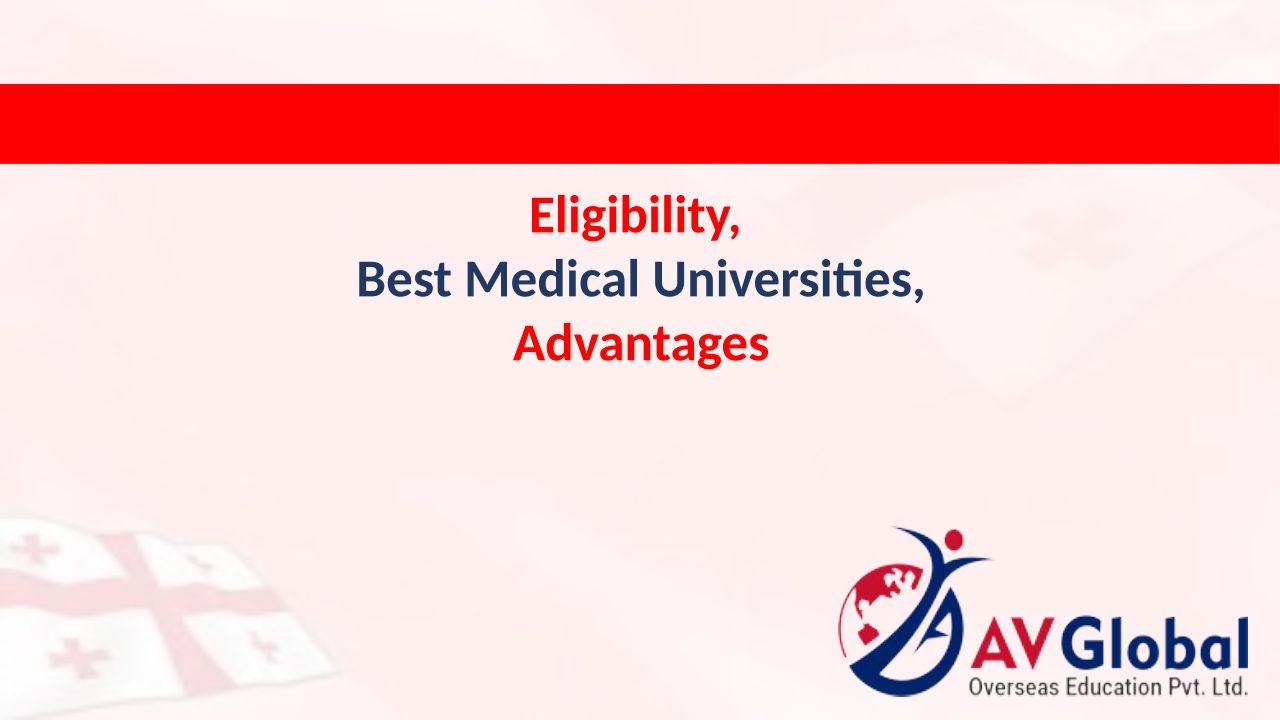 Eligibility,
Best Medical Universities,
Advantages

AV Global
Overseas Education Pvt. Ltd.